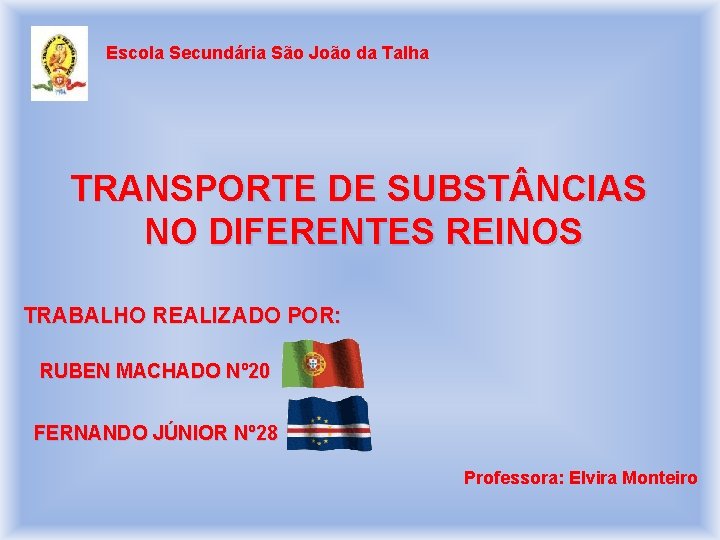 Escola Secundária São João da Talha

TRANSPORTE DE SUBSTÂNCIAS NO DIFERENTES REINOS

TRABALHO REALIZADO POR:

RUBEN MACHADO Nº20

FERNANDO JÚNIOR Nº28

Professora: Elvira Monteiro